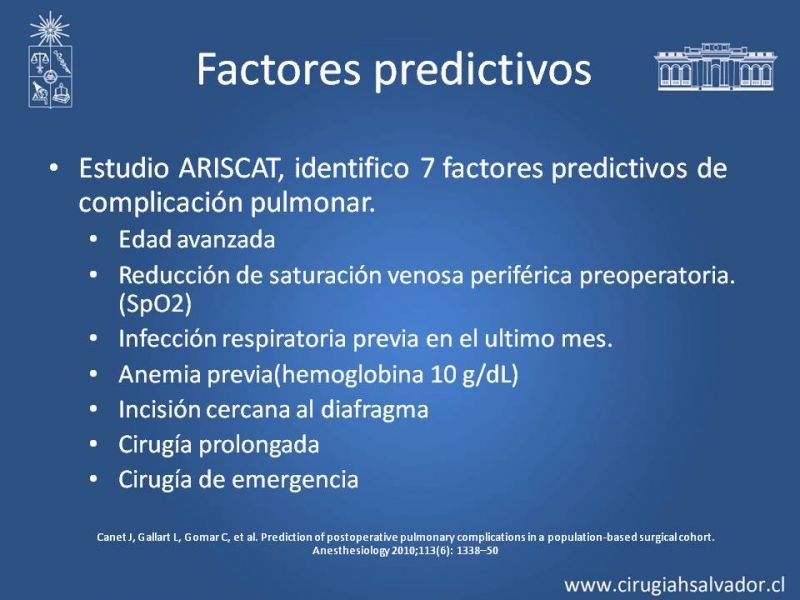 Factores predictivos

• Estudio ARISCAT, identifico 7 factores predictivos de complicación pulmonar.
• Edad avanzada
• Reducción de saturación venosa periférica preoperatoria. (SpO2)
• Infección respiratoria previa en el ultimo mes.
• Anemia previa(hemoglobina 10 g/dL)
• Incisión cercana al diafragma
• Cirugía prolongada
• Cirugía de emergencia

Canet J, Gallart L, Gomar C, et al. Prediction of postoperative pulmonary complications in a population-based surgical cohort. Anesthesiology 2010;113(6): 1338–50

www.cirugiahsalvador.cl